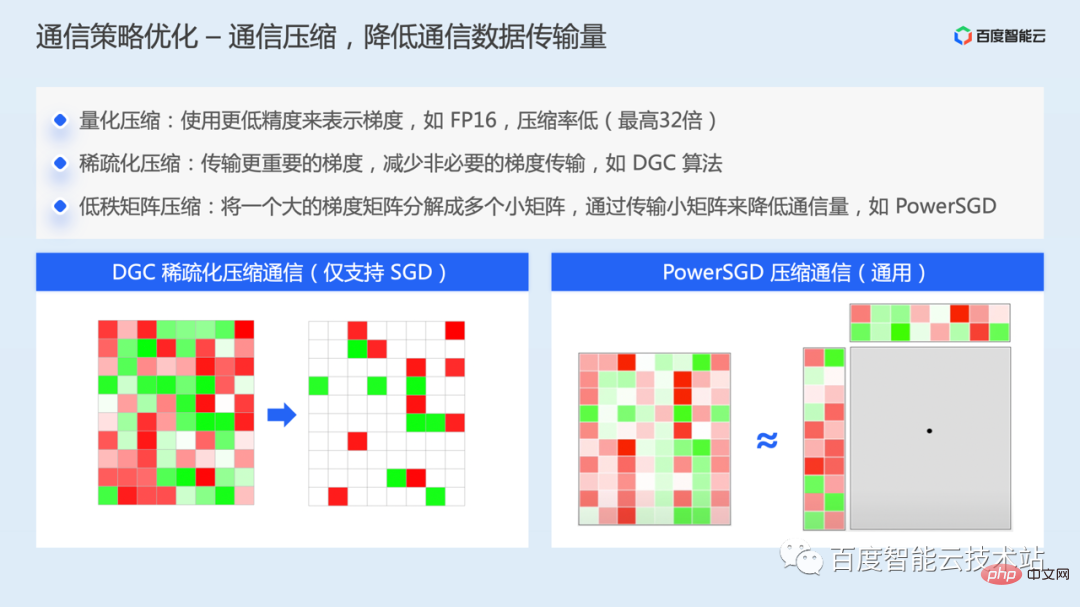 通信策略优化 – 通信压缩，降低通信数据传输量

百度智能云

量化压缩：使用更低精度来表示梯度，如 FP16，压缩率低（最高32倍）

稀疏化压缩：传输更重要的梯度，减少非必要的梯度传输，如 DGC 算法

低秩矩阵压缩：将一个大的梯度矩阵分解成多个小矩阵，通过传输小矩阵来降低通信量，如 PowerSGD

DGC 稀疏化压缩通信（仅支持 SGD）

PowerSGD 压缩通信（通用）

≈

百度智能云技术站

php 中文网